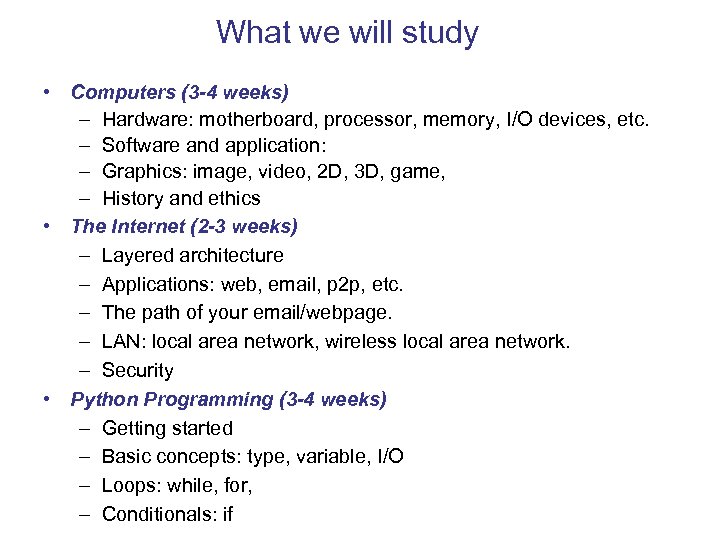 What we will study

• Computers (3-4 weeks)
– Hardware: motherboard, processor, memory, I/O devices, etc.
– Software and application:
– Graphics: image, video, 2D, 3D, game,
– History and ethics
• The Internet (2-3 weeks)
– Layered architecture
– Applications: web, email, p2p, etc.
– The path of your email/webpage.
– LAN: local area network, wireless local area network.
– Security
• Python Programming (3-4 weeks)
– Getting started
– Basic concepts: type, variable, I/O
– Loops: while, for,
– Conditionals: if